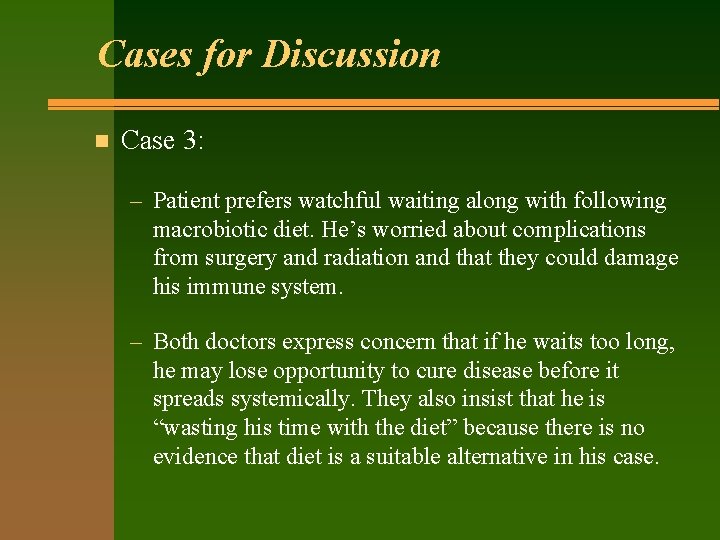 Cases for Discussion

Case 3:

– Patient prefers watchful waiting along with following macrobiotic diet. He’s worried about complications from surgery and radiation and that they could damage his immune system.

– Both doctors express concern that if he waits too long, he may lose opportunity to cure disease before it spreads systemically. They also insist that he is “wasting his time with the diet” because there is no evidence that diet is a suitable alternative in his case.